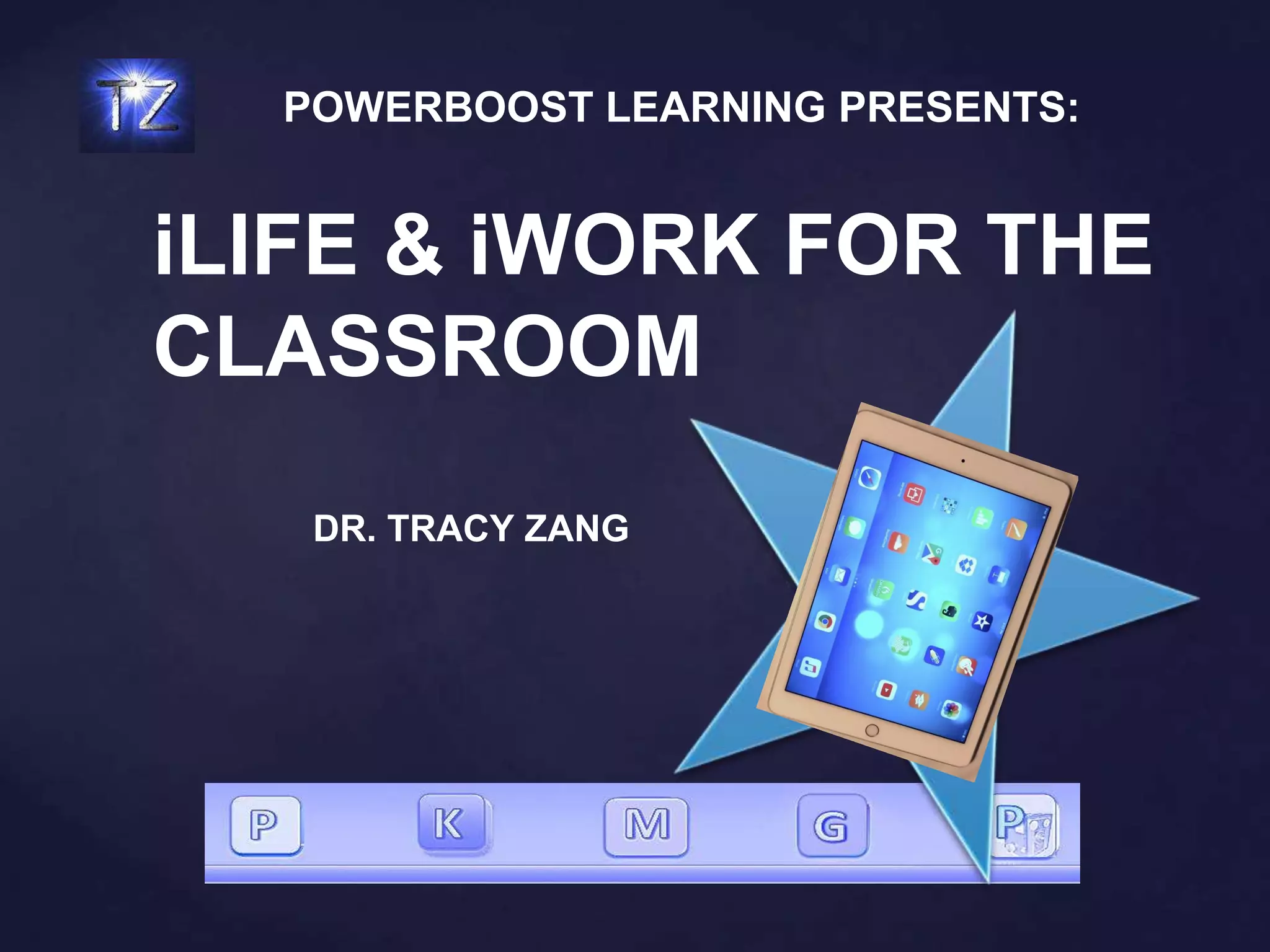 TZ

POWERBOOST LEARNING PRESENTS:

iLIFE & iWORK FOR THE CLASSROOM

DR. TRACY ZANG

P K M G P